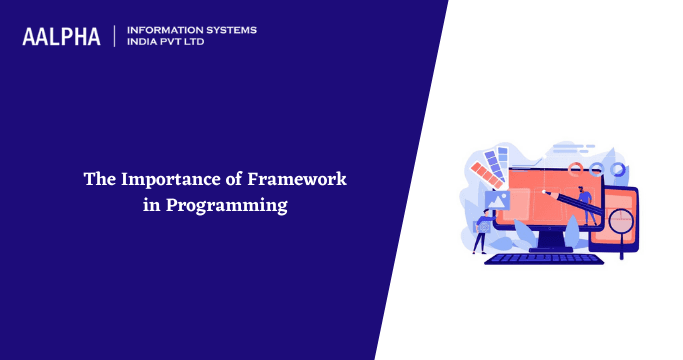 AALPHA | INFORMATION SYSTEMS INDIA PVT LTD

The Importance of Framework in Programming